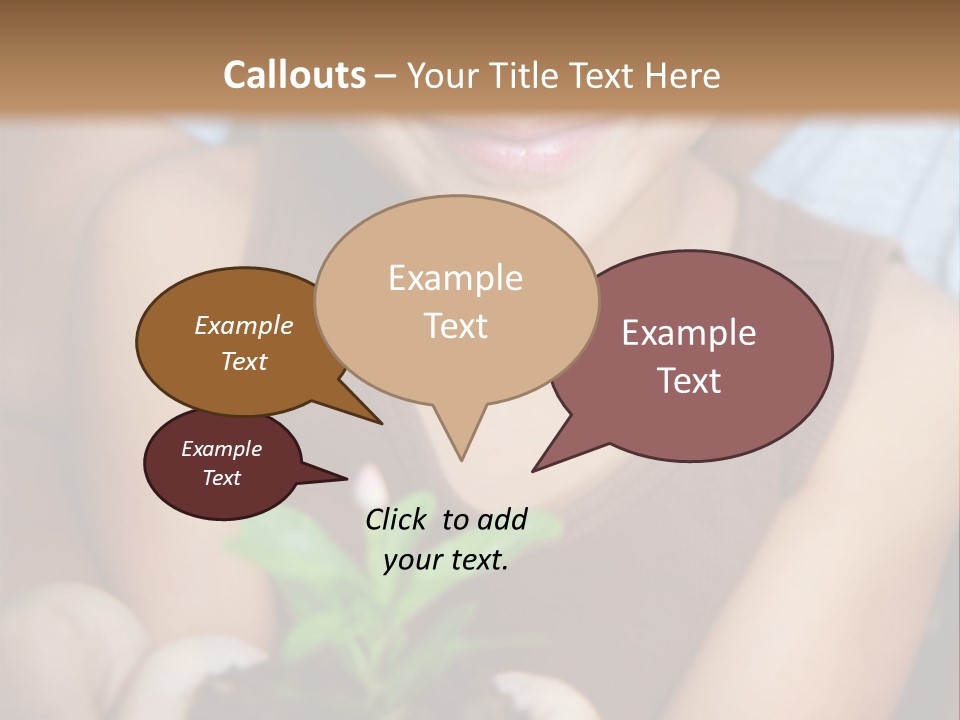 Callouts – Your Title Text Here

Example Text

Example Text

Example Text

Example Text

Click to add your text.